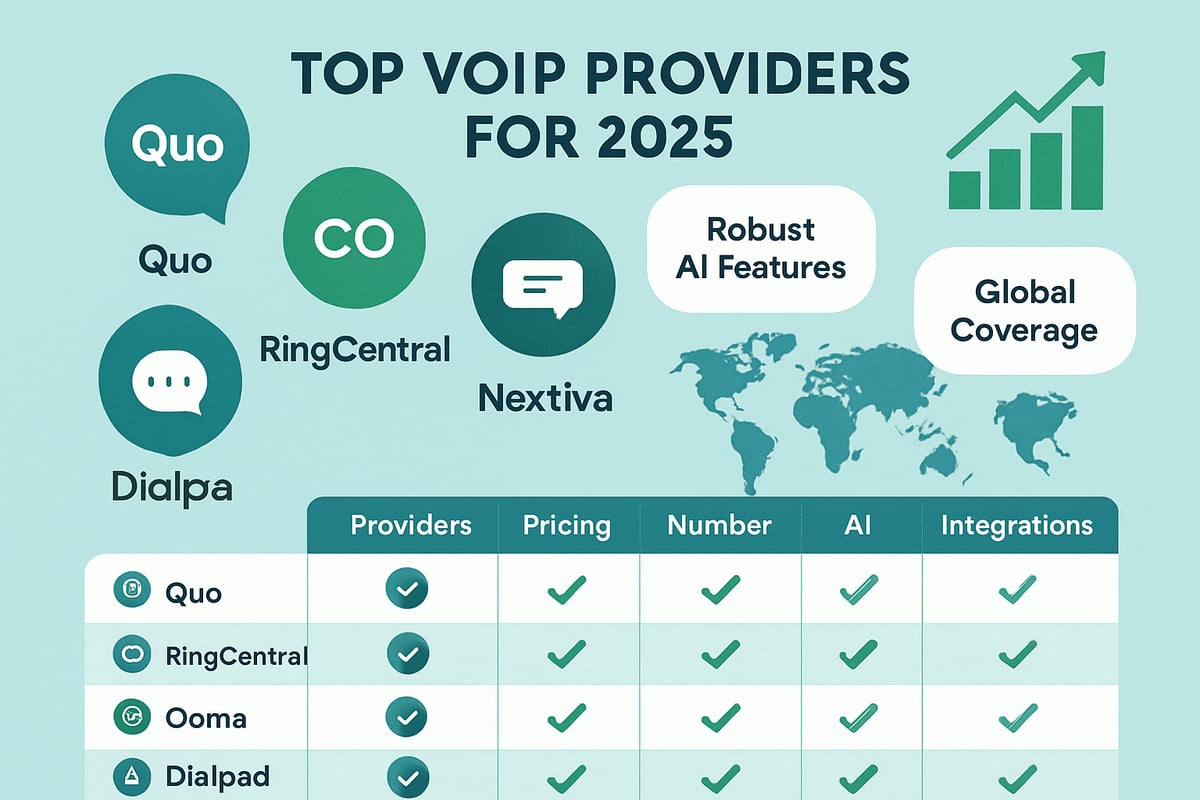 TOP VOIP PROVIDERS FOR 2025

Quo

Quo

CO

RingCentral

Nextiva

Dialpa

Robust AI Features

Global Coverage

| | Providers | Pricing | Number | AI | Integrations |
|---|---|---|---|---|---|
| Quo | ✓ | ✓ | ✓ | ✓ | ✓ |
| RingCentral | ✓ | ✓ | ✓ | ✓ | ✓ |
| Ooma | ✓ | ✓ | ✓ | ✓ | ✓ |
| Dialpad | ✓ | ✓ | ✓ | ✓ | ✓ |